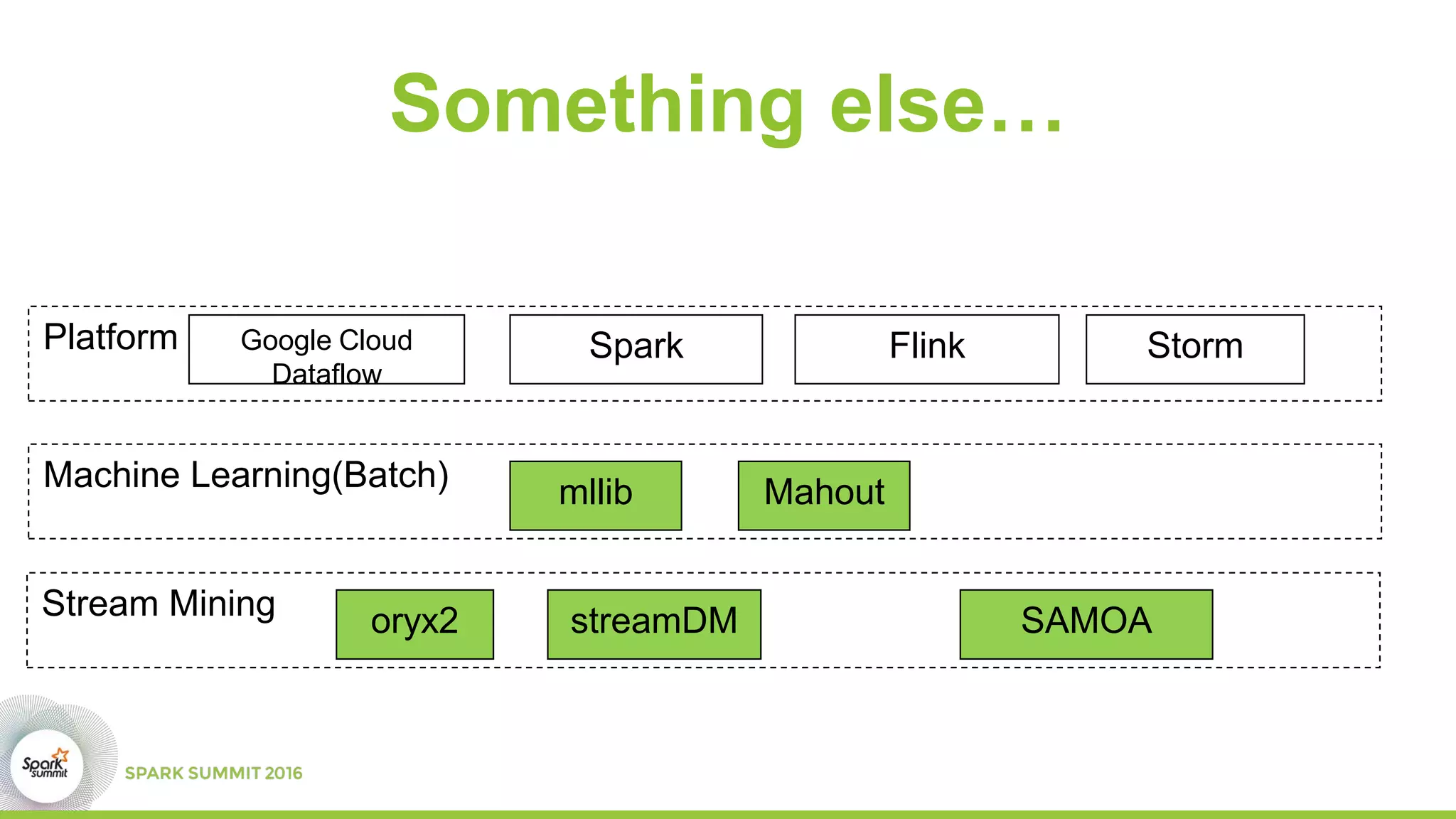 Something else…

Platform
Google Cloud Dataflow
Spark
Flink
Storm

Machine Learning(Batch)
mllib
Mahout

Stream Mining
oryx2
streamDM
SAMOA

Spark summit
SPARK SUMMIT 2016